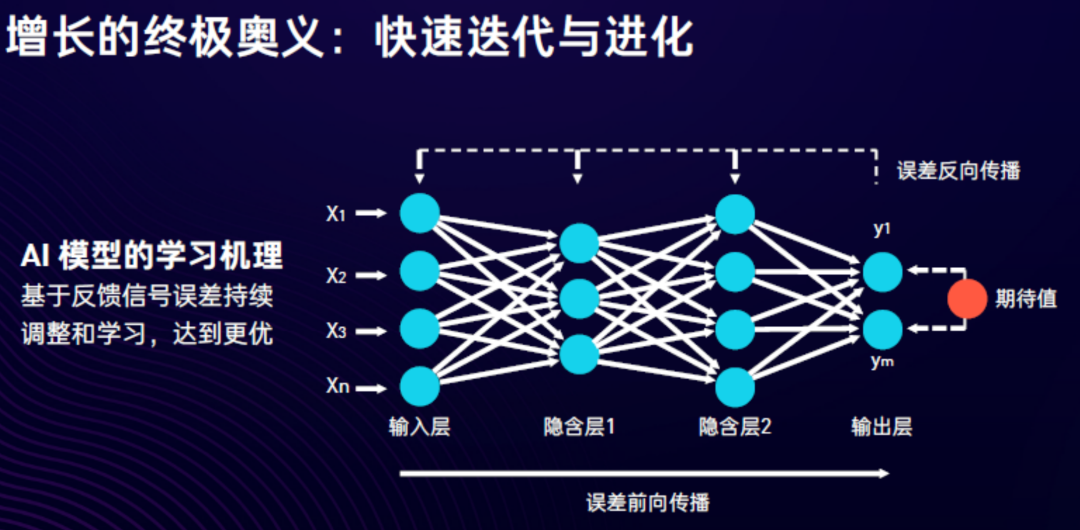 增长的终极奥义：快速迭代与进化

AI 模型的学习机理
基于反馈信号误差持续调整和学习，达到更优

误差反向传播

$X_1$
$X_2$
$X_3$
$X_n$

$y_1$
$y_m$

期待值

输入层
隐含层1
隐含层2
输出层

误差前向传播